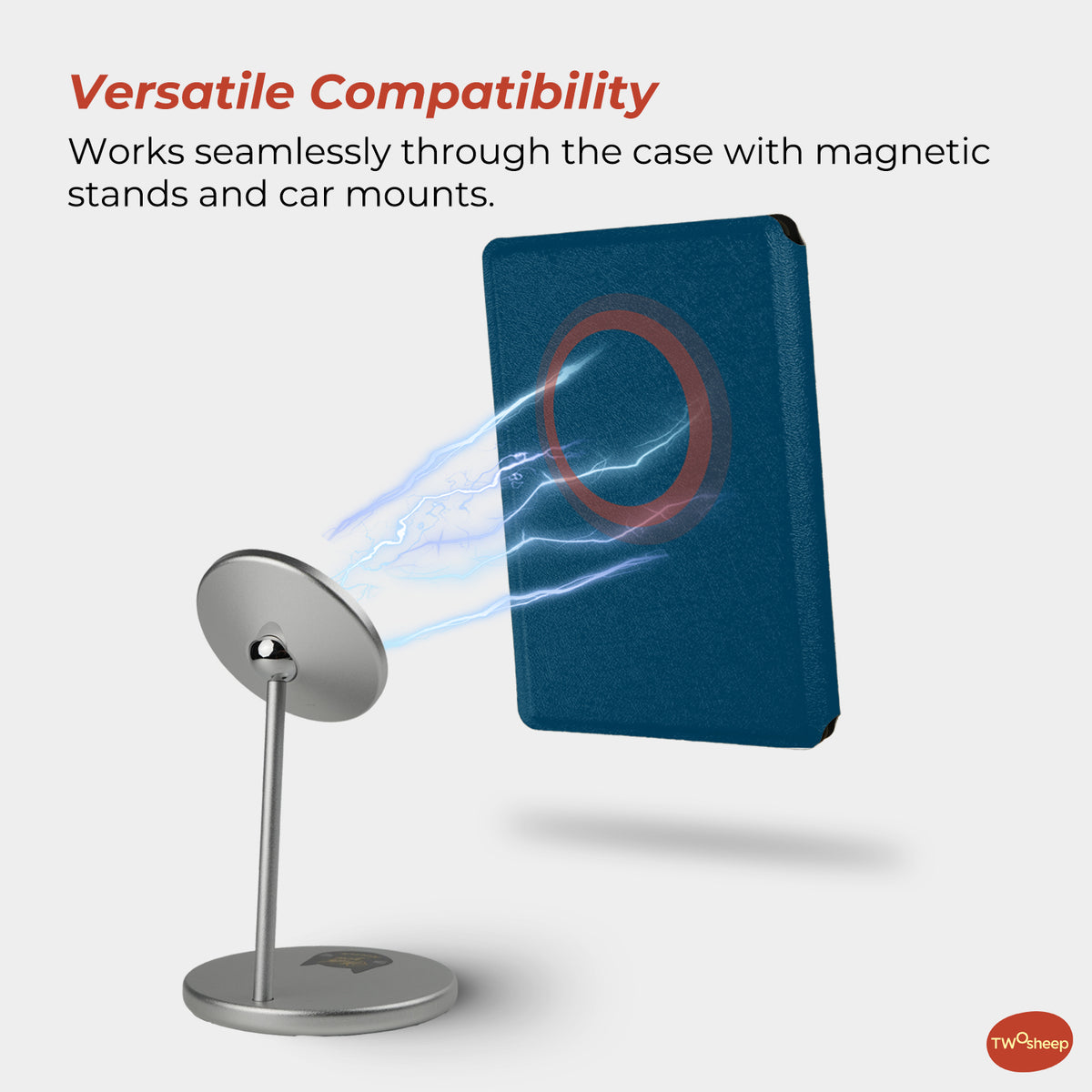 Versatile Compatibility

Works seamlessly through the case with magnetic stands and car mounts.

TWOsheep